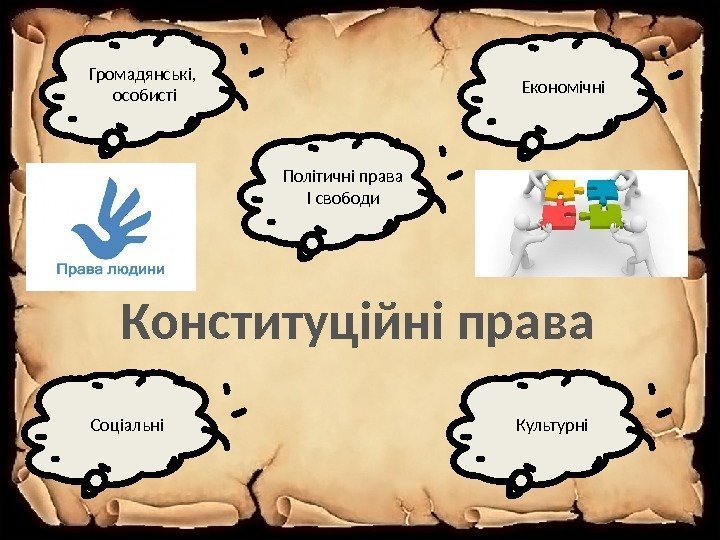 Громадянські, особисті

Економічні

Політичні права І свободи

Права людини

Конституційні права

Соціальні

Культурні